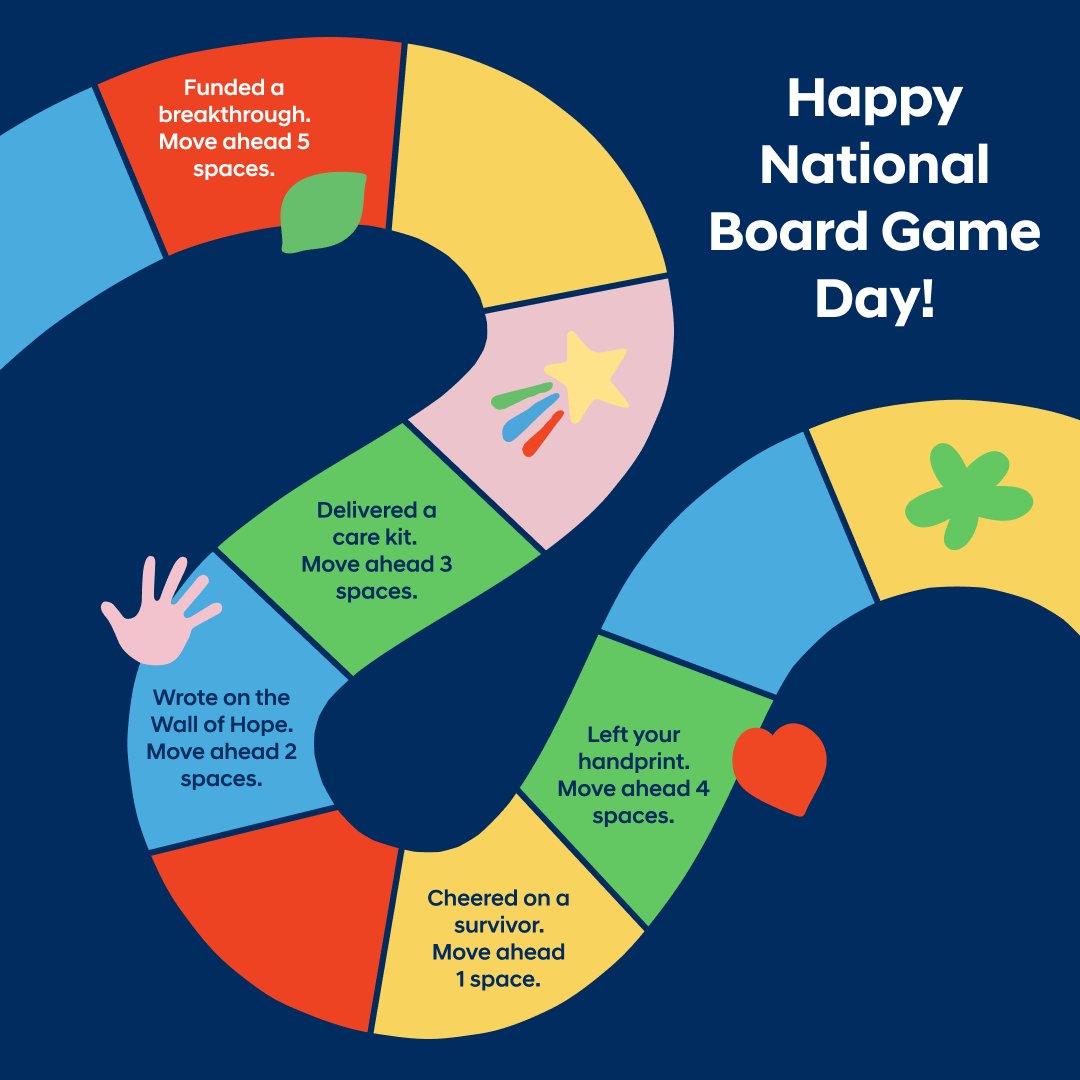 Happy National Board Game Day!

Funded a breakthrough. Move ahead 5 spaces.

Delivered a care kit. Move ahead 3 spaces.

Wrote on the Wall of Hope. Move ahead 2 spaces.

Cheered on a survivor. Move ahead 1 space.

Left your handprint. Move ahead 4 spaces.